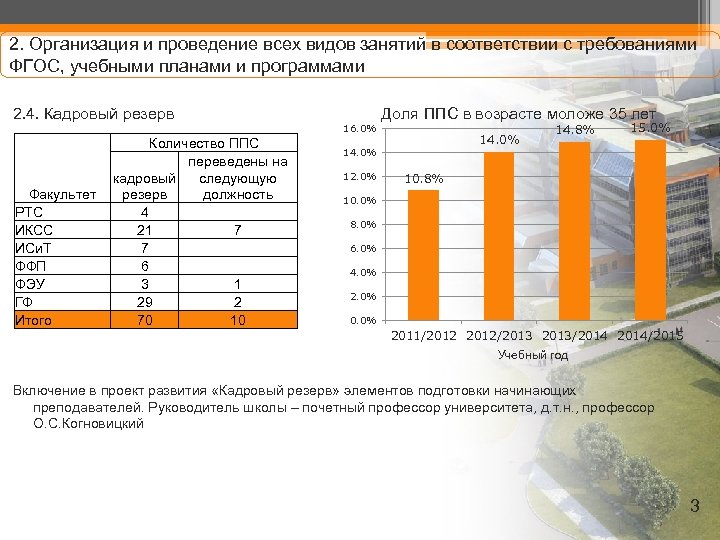 2. Организация и проведение всех видов занятий в соответствии с требованиями ФГОС, учебными планами и программами

2.4. Кадровый резерв

| Факультет | Количество ППС: кадровый резерв | Количество ППС: переведены на следующую должность |
|---|---|---|
| РТС | 4 | |
| ИКСС | 21 | 7 |
| ИСиТ | 7 | |
| ФФП | 6 | |
| ФЭУ | 3 | 1 |
| ГФ | 29 | 2 |
| Итого | 70 | 10 |

Доля ППС в возрасте моложе 35 лет

16.0%
14.0%
12.0%
10.0%
8.0%
6.0%
4.0%
2.0%
0.0%

10.8%
14.0%
14.8%
15.0%

2011/2012
2012/2013
2013/2014
2014/2015

Учебный год

Включение в проект развития «Кадровый резерв» элементов подготовки начинающих преподавателей. Руководитель школы – почетный профессор университета, д.т.н., профессор О.С.Когновицкий

3